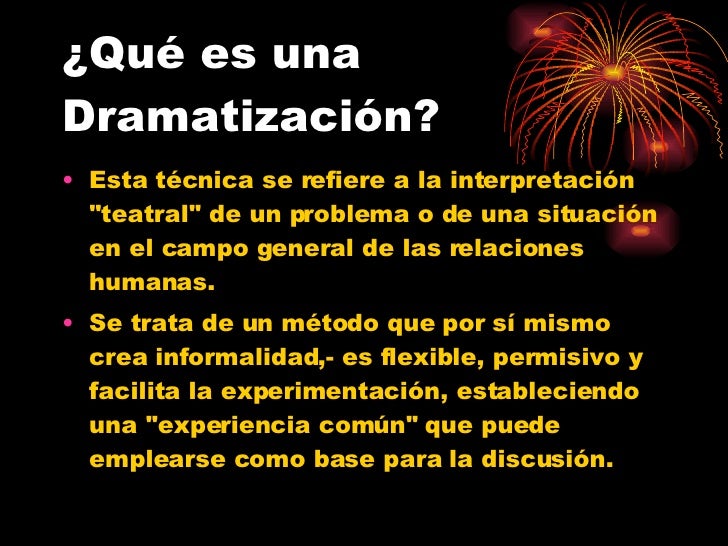 ¿Qué es una Dramatización?

• Esta técnica se refiere a la interpretación "teatral" de un problema o de una situación en el campo general de las relaciones humanas.

• Se trata de un método que por sí mismo crea informalidad,- es flexible, permisivo y facilita la experimentación, estableciendo una "experiencia común" que puede emplearse como base para la discusión.